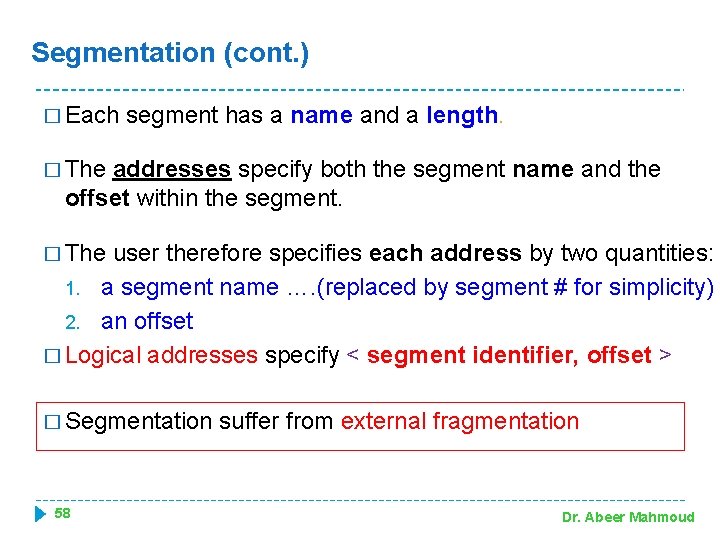 Segmentation (cont.)

□ Each segment has a name and a length.

□ The addresses specify both the segment name and the offset within the segment.

□ The user therefore specifies each address by two quantities:
1. a segment name ….(replaced by segment # for simplicity)
2. an offset

□ Logical addresses specify < segment identifier, offset >

□ Segmentation suffer from external fragmentation

58

Dr. Abeer Mahmoud